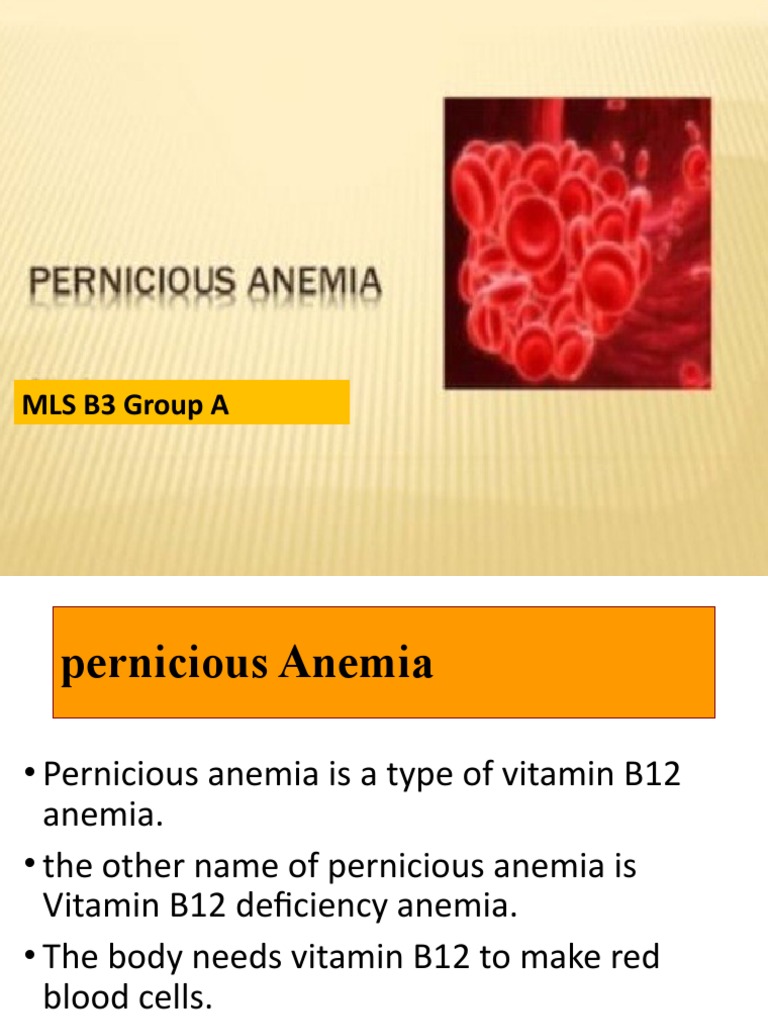 PERNICIOUS ANEMIA

MLS B3 Group A

pernicious Anemia

• Pernicious anemia is a type of vitamin B12 anemia.
• the other name of pernicious anemia is Vitamin B12 deficiency anemia.
• The body needs vitamin B12 to make red blood cells.